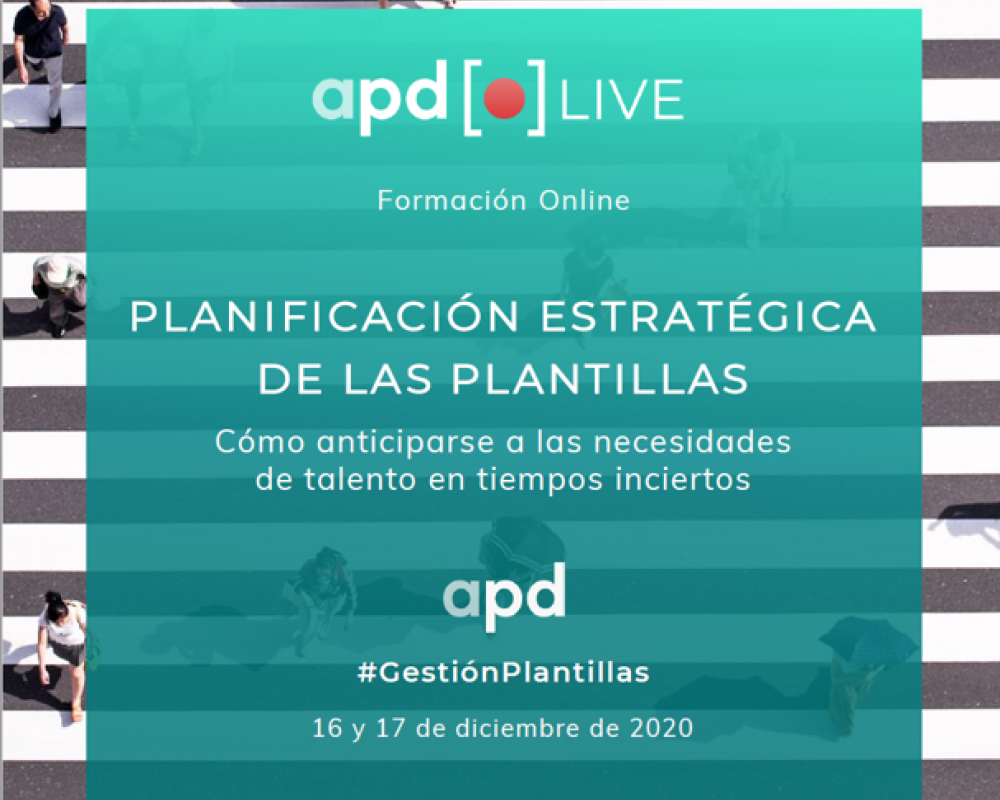 apd [●] LIVE

Formación Online

PLANIFICACIÓN ESTRATÉGICA DE LAS PLANTILLAS

Cómo anticiparse a las necesidades de talento en tiempos inciertos

apd

#GestiónPlantillas

16 y 17 de diciembre de 2020